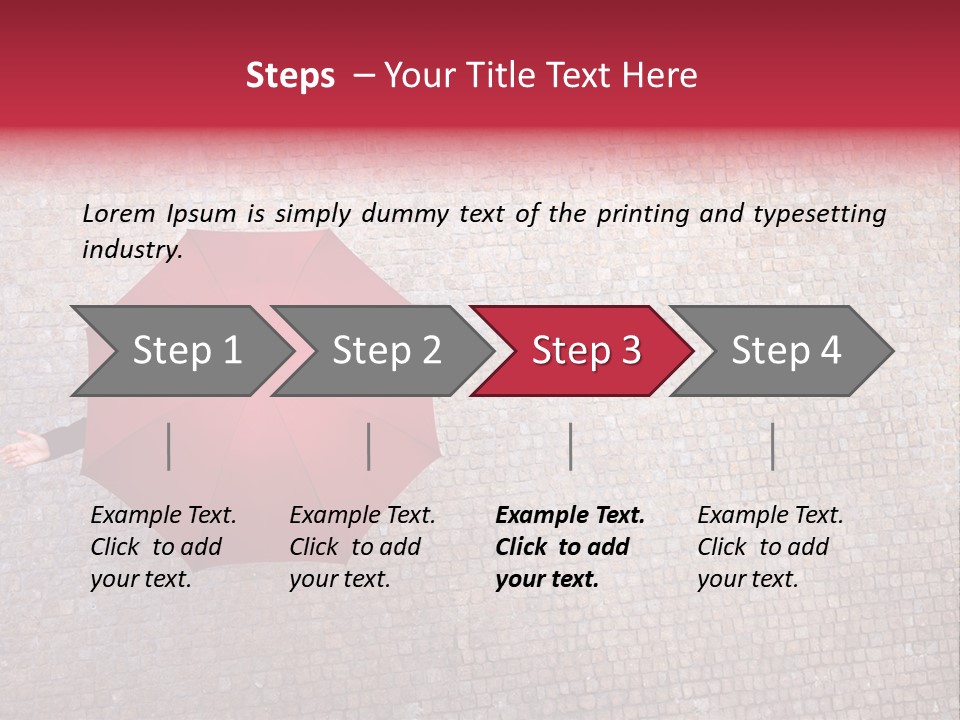 Steps – Your Title Text Here

Lorem Ipsum is simply dummy text of the printing and typesetting industry.

Step 1

Step 2

Step 3

Step 4

Example Text. Click to add your text.

Example Text. Click to add your text.

Example Text. Click to add your text.

Example Text. Click to add your text.